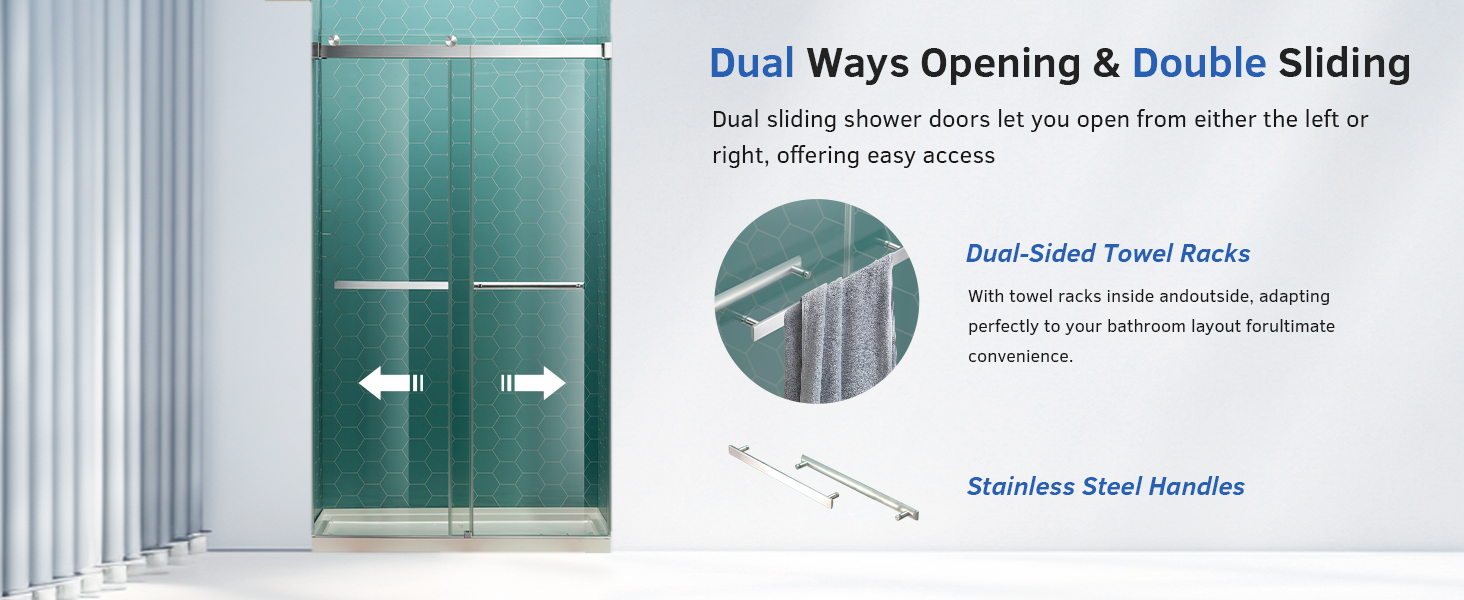 Dual Ways Opening & Double Sliding

Dual sliding shower doors let you open from either the left or right, offering easy access

Dual-Sided Towel Racks

With towel racks inside andoutside, adapting perfectly to your bathroom layout forultimate convenience.

Stainless Steel Handles